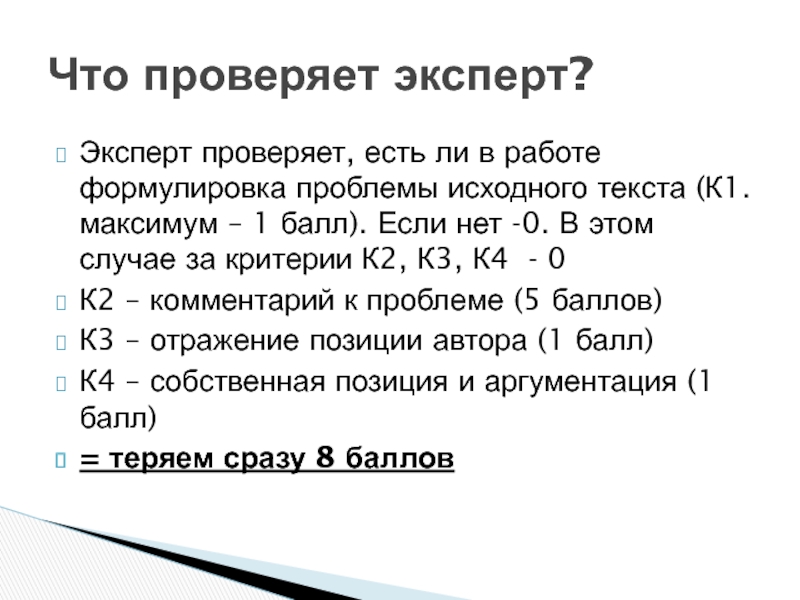 Что проверяет эксперт?

Эксперт проверяет, есть ли в работе формулировка проблемы исходного текста (К1. максимум – 1 балл). Если нет -0. В этом случае за критерии К2, К3, К4 - 0

К2 – комментарий к проблеме (5 баллов)

К3 – отражение позиции автора (1 балл)

К4 – собственная позиция и аргументация (1 балл)

= теряем сразу 8 баллов